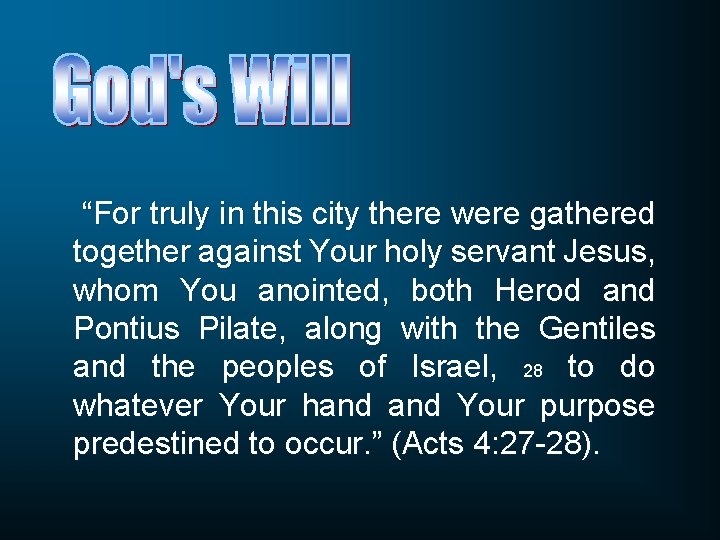 God's Will

“For truly in this city there were gathered together against Your holy servant Jesus, whom You anointed, both Herod and Pontius Pilate, along with the Gentiles and the peoples of Israel, 28 to do whatever Your hand and Your purpose predestined to occur.” (Acts 4:27-28).